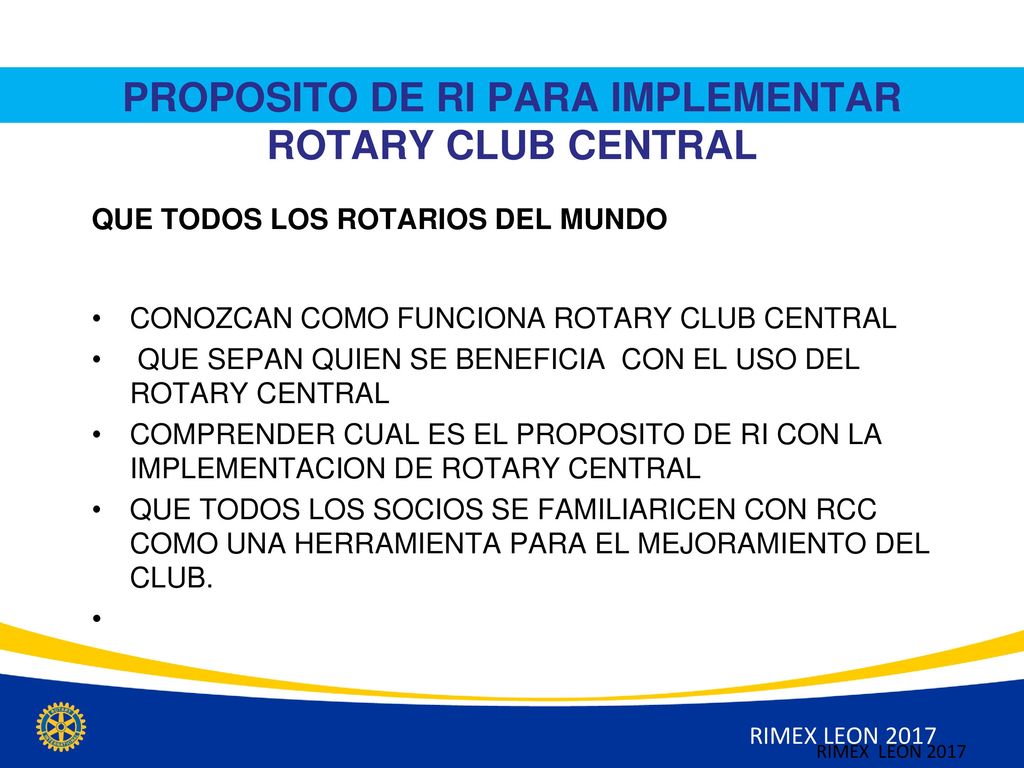 PROPOSITO DE RI PARA IMPLEMENTAR ROTARY CLUB CENTRAL

QUE TODOS LOS ROTARIOS DEL MUNDO

• CONOZCAN COMO FUNCIONA ROTARY CLUB CENTRAL
• QUE SEPAN QUIEN SE BENEFICIA CON EL USO DEL ROTARY CENTRAL
• COMPRENDER CUAL ES EL PROPOSITO DE RI CON LA IMPLEMENTACION DE ROTARY CENTRAL
• QUE TODOS LOS SOCIOS SE FAMILIARICEN CON RCC COMO UNA HERRAMIENTA PARA EL MEJORAMIENTO DEL CLUB.
•

RIMEX LEON 2017
RIMEX LEON 2017